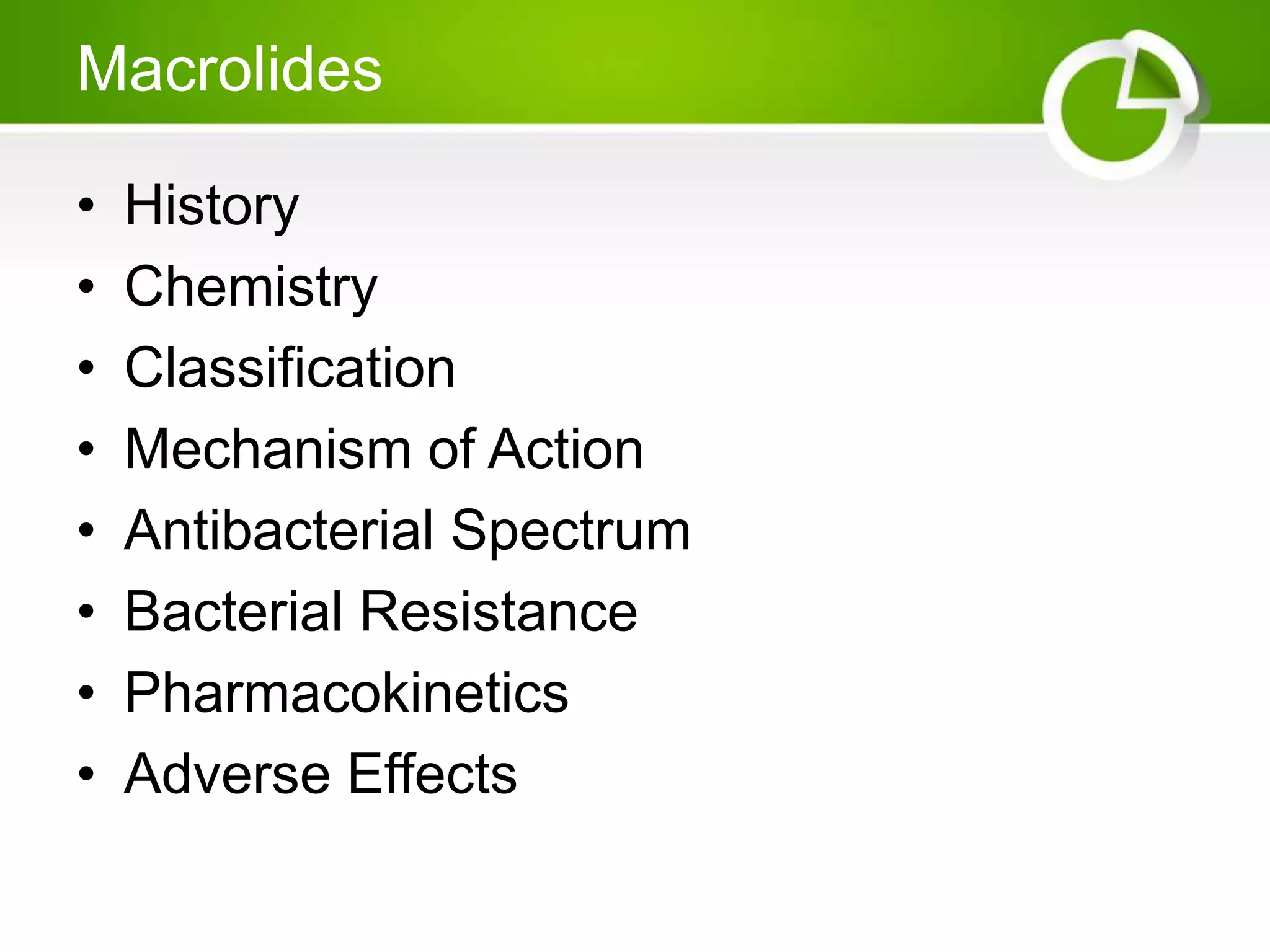 Macrolides

• History
• Chemistry
• Classification
• Mechanism of Action
• Antibacterial Spectrum
• Bacterial Resistance
• Pharmacokinetics
• Adverse Effects